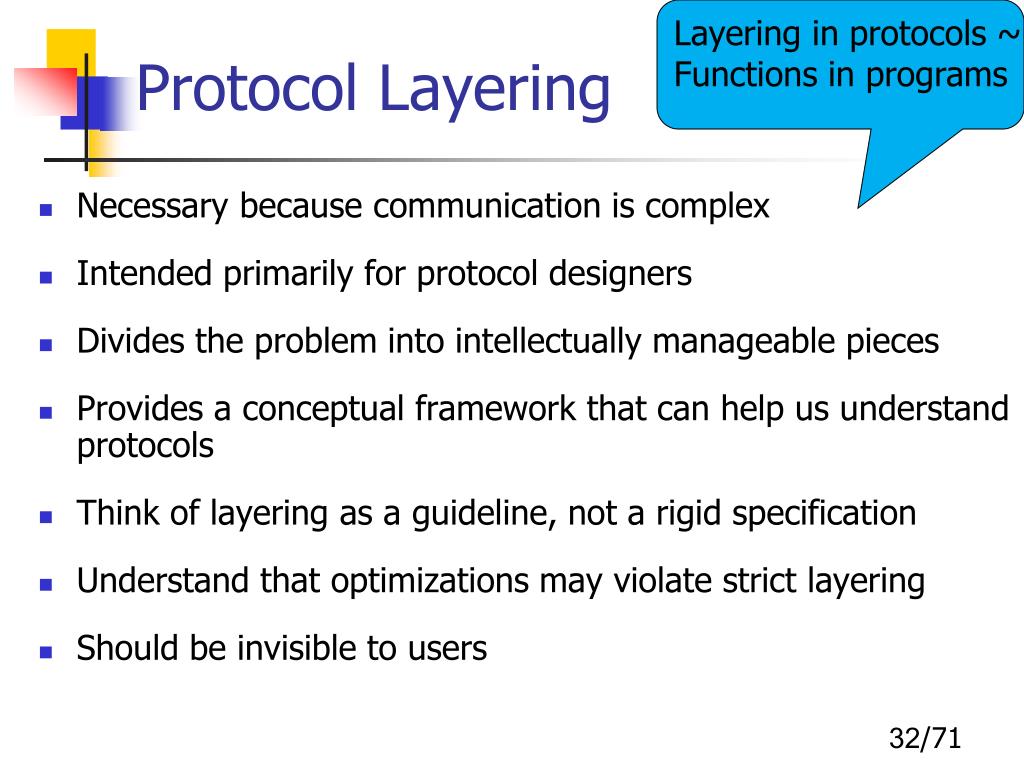 Protocol Layering

Layering in protocols ~ Functions in programs

- Necessary because communication is complex
- Intended primarily for protocol designers
- Divides the problem into intellectually manageable pieces
- Provides a conceptual framework that can help us understand protocols
- Think of layering as a guideline, not a rigid specification
- Understand that optimizations may violate strict layering
- Should be invisible to users

32/71